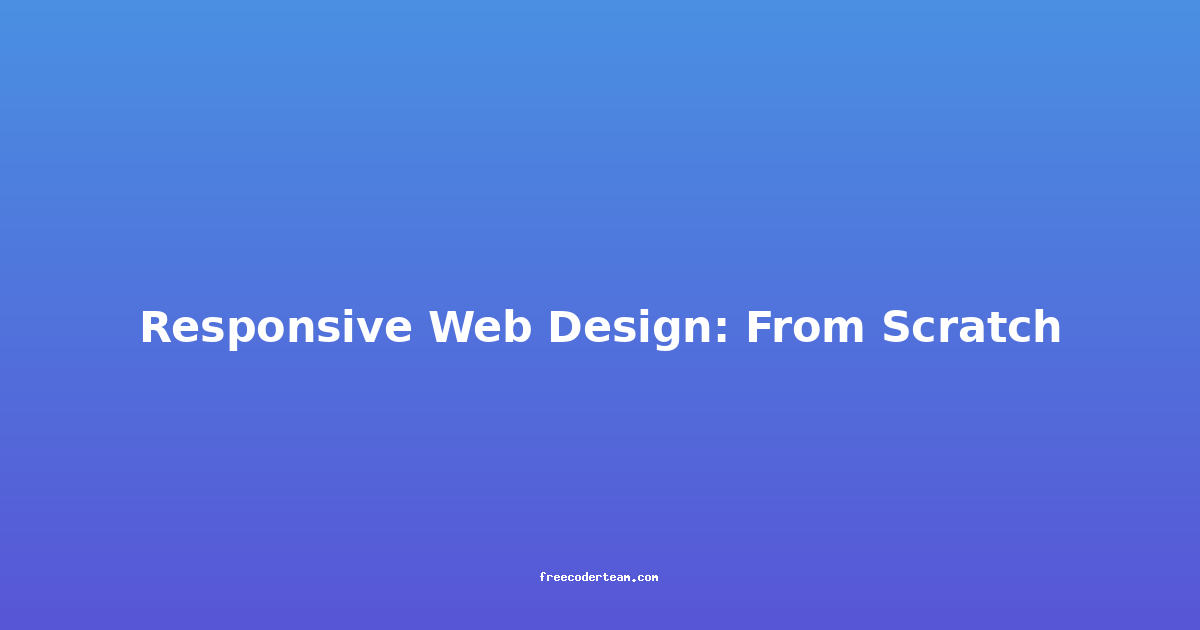 Responsive Web Design: From Scratch

freecoderteam.com